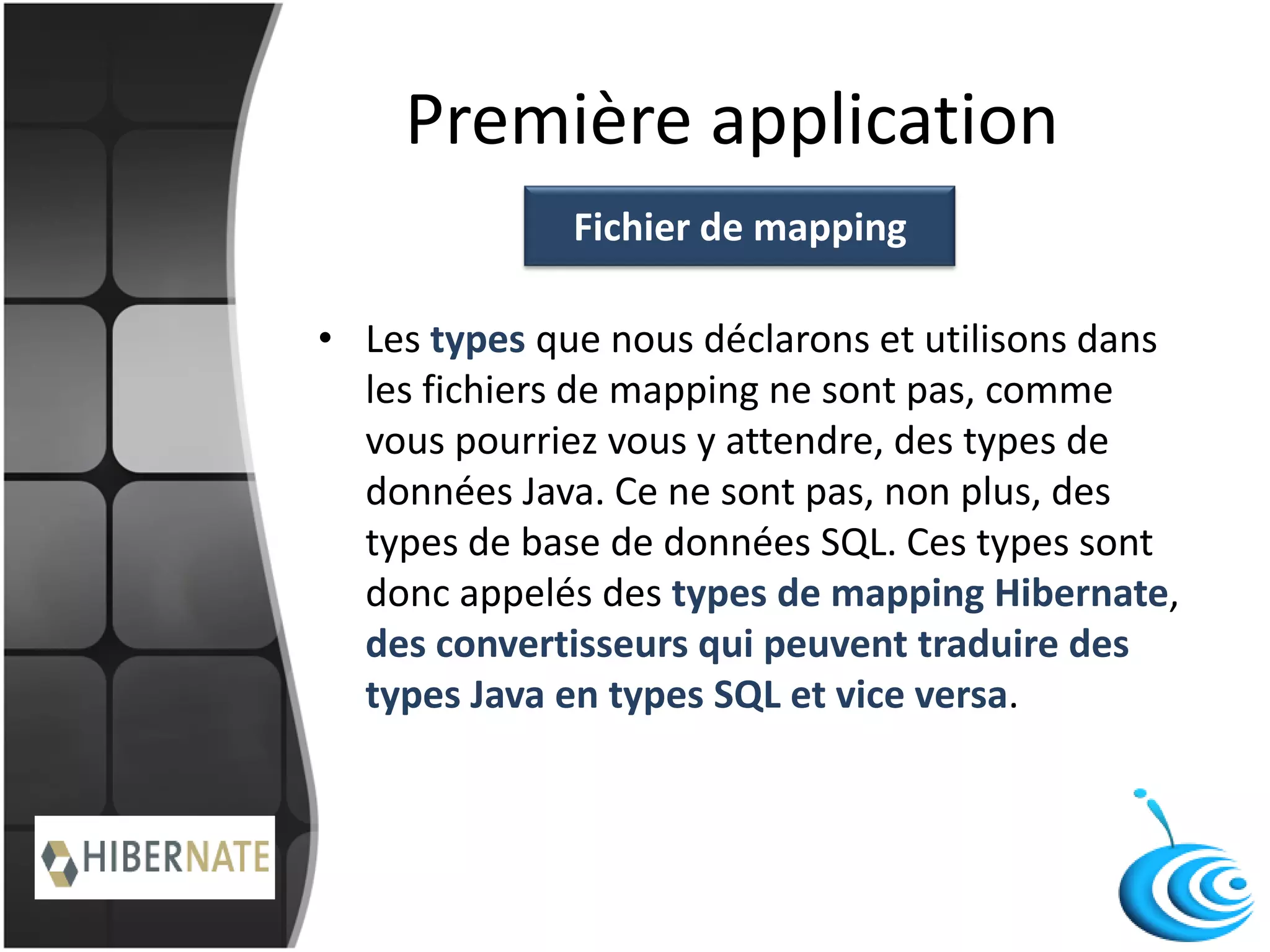 Première application

Fichier de mapping

• Les types que nous déclarons et utilisons dans les fichiers de mapping ne sont pas, comme vous pourriez vous y attendre, des types de données Java. Ce ne sont pas, non plus, des types de base de données SQL. Ces types sont donc appelés des types de mapping Hibernate, des convertisseurs qui peuvent traduire des types Java en types SQL et vice versa.

HIBERNATE